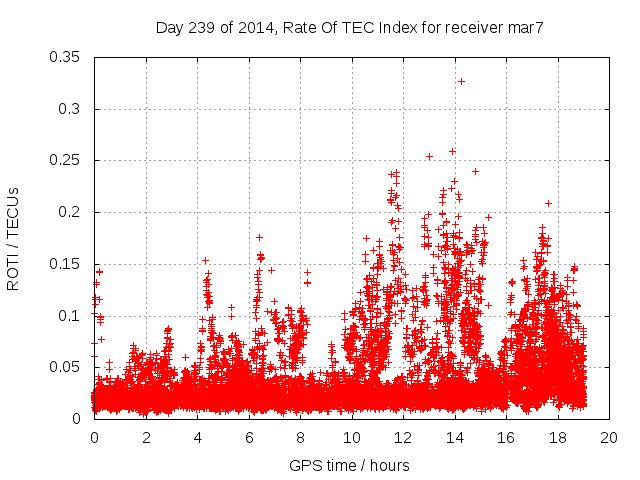 Day 239 of 2014, Rate Of TEC Index for receiver mar7

ROTI / TECUs

0.35
0.3
0.25
0.2
0.15
0.1
0.05
0

0 2 4 6 8 10 12 14 16 18 20

GPS time / hours